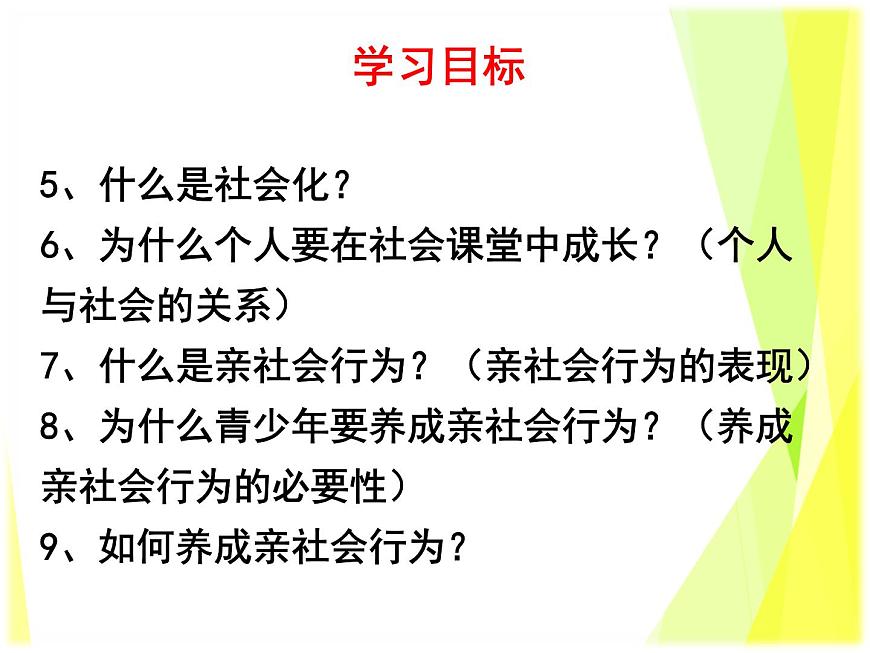 学习目标

5、什么是社会化？

6、为什么个人要在社会课堂中成长？（个人与社会的关系）

7、什么是亲社会行为？（亲社会行为的表现）

8、为什么青少年要养成亲社会行为？（养成亲社会行为的必要性）

9、如何养成亲社会行为？